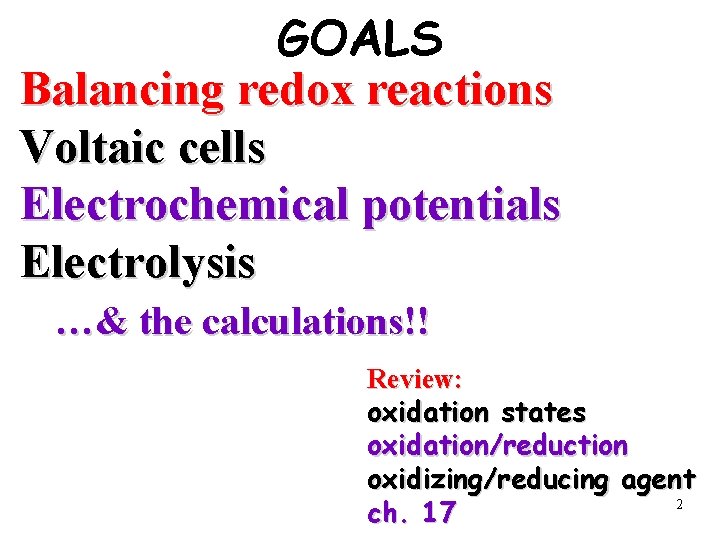 GOALS

Balancing redox reactions

Voltaic cells

Electrochemical potentials

Electrolysis

…& the calculations!!

Review:
oxidation states
oxidation/reduction
oxidizing/reducing agent
ch. 17

2